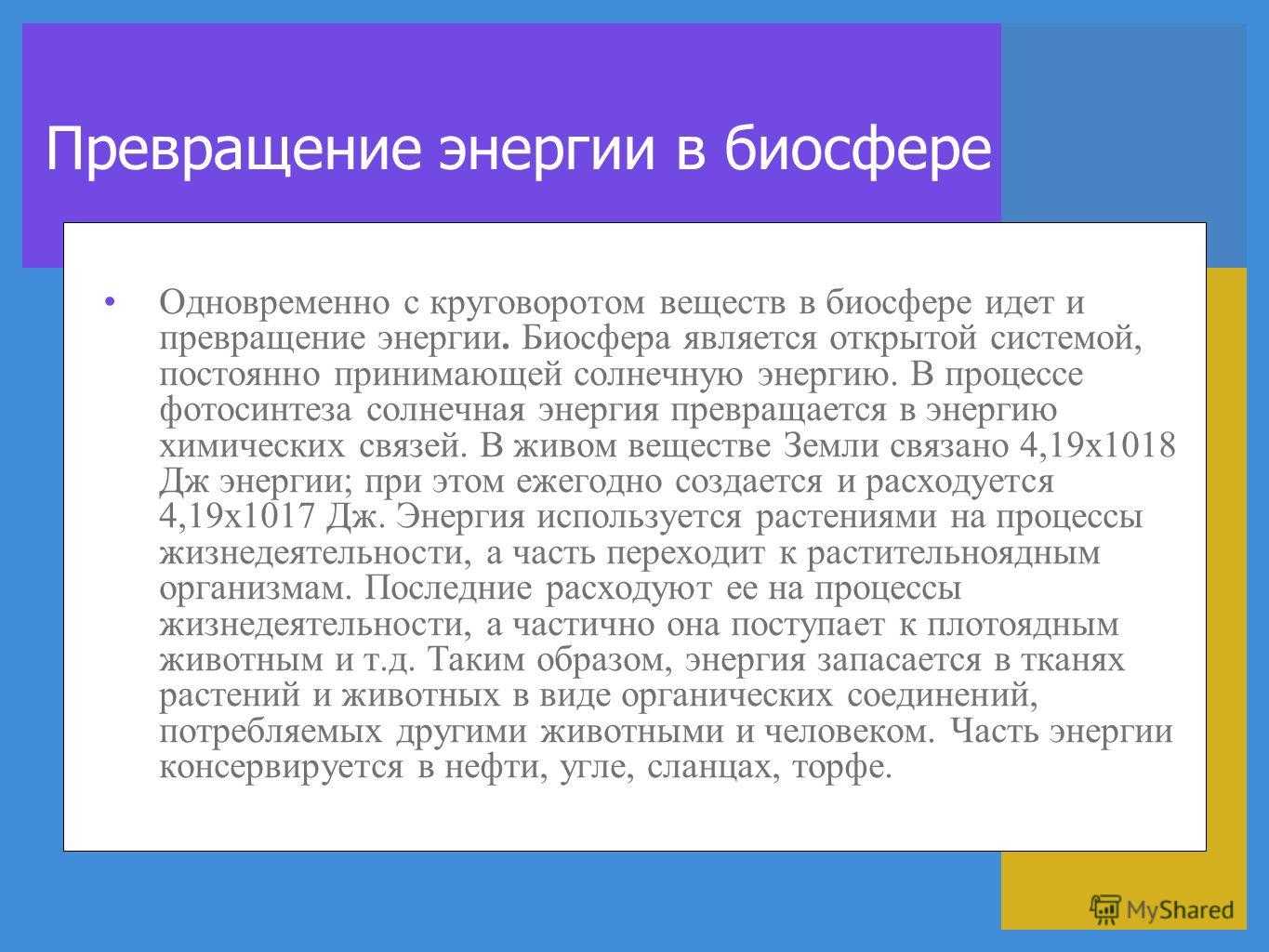 Превращение энергии в биосфере

• Одновременно с круговоротом веществ в биосфере идет и превращение энергии. Биосфера является открытой системой, постоянно принимающей солнечную энергию. В процессе фотосинтеза солнечная энергия превращается в энергию химических связей. В живом веществе Земли связано 4,19х1018 Дж энергии; при этом ежегодно создается и расходуется 4,19х1017 Дж. Энергия используется растениями на процессы жизнедеятельности, а часть переходит к растительноядным организмам. Последние расходуют ее на процессы жизнедеятельности, а частично она поступает к плотоядным животным и т.д. Таким образом, энергия запасается в тканях растений и животных в виде органических соединений, потребляемых другими животными и человеком. Часть энергии консервируется в нефти, угле, сланцах, торфе.

MyShared